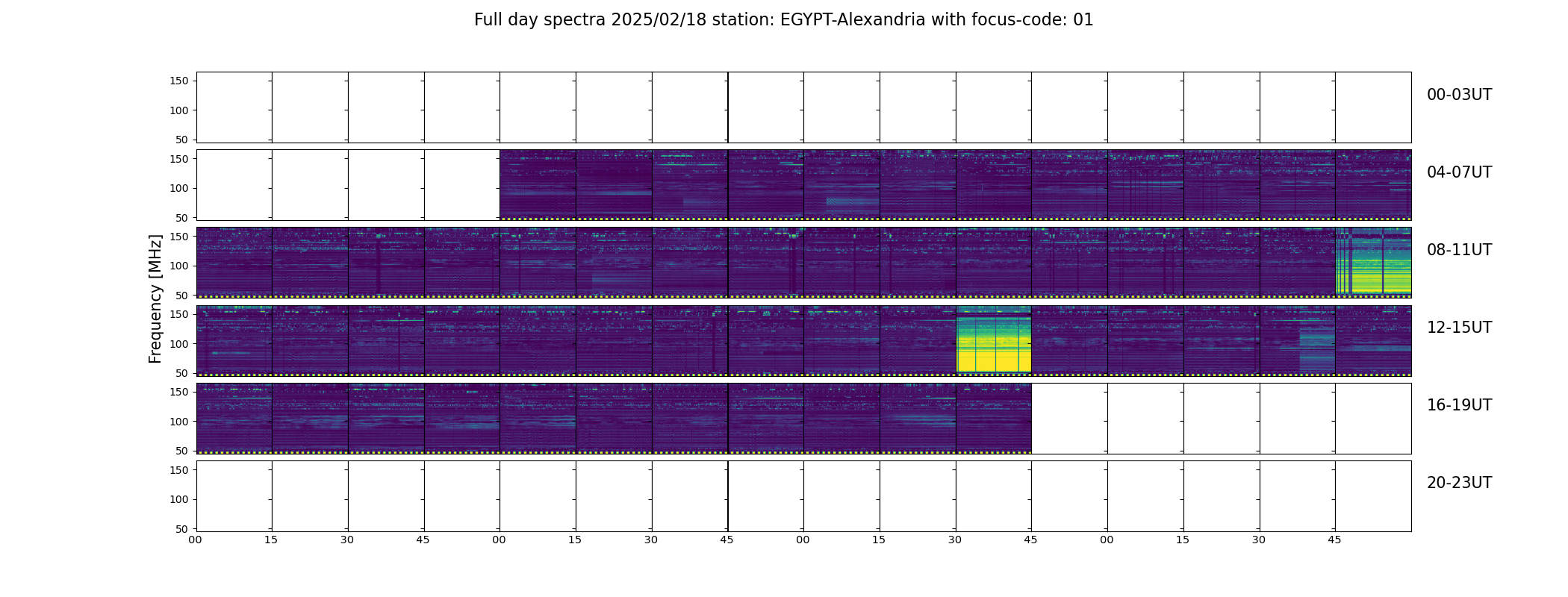 Full day spectra 2025/02/18 station: EGYPT-Alexandria with focus-code: 01

Frequency [MHz]

150
100
50
00-03UT

150
100
50
04-07UT

150
100
50
08-11UT

150
100
50
12-15UT

150
100
50
16-19UT

150
100
50
20-23UT

00 15 30 45 00 15 30 45 00 15 30 45 00 15 30 45